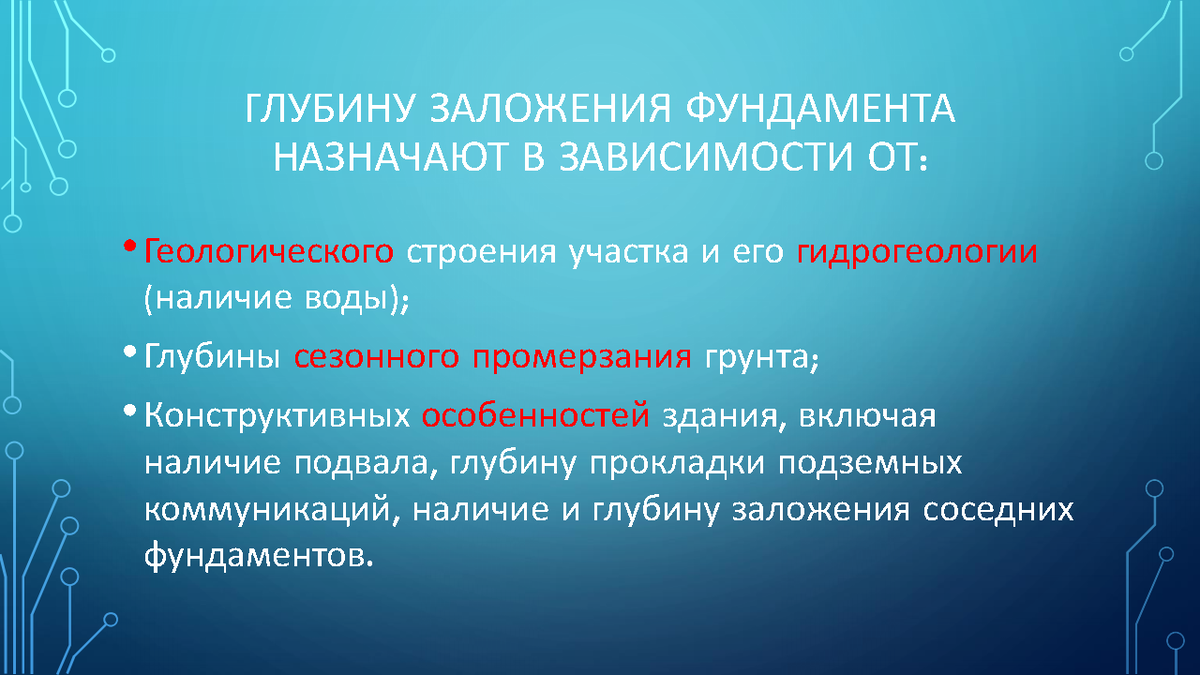 ГЛУБИНУ ЗАЛОЖЕНИЯ ФУНДАМЕНТА НАЗНАЧАЮТ В ЗАВИСИМОСТИ ОТ:

• Геологического строения участка и его гидрогеологии (наличие воды);

• Глубины сезонного промерзания грунта;

• Конструктивных особенностей здания, включая наличие подвала, глубину прокладки подземных коммуникаций, наличие и глубину заложения соседних фундаментов.